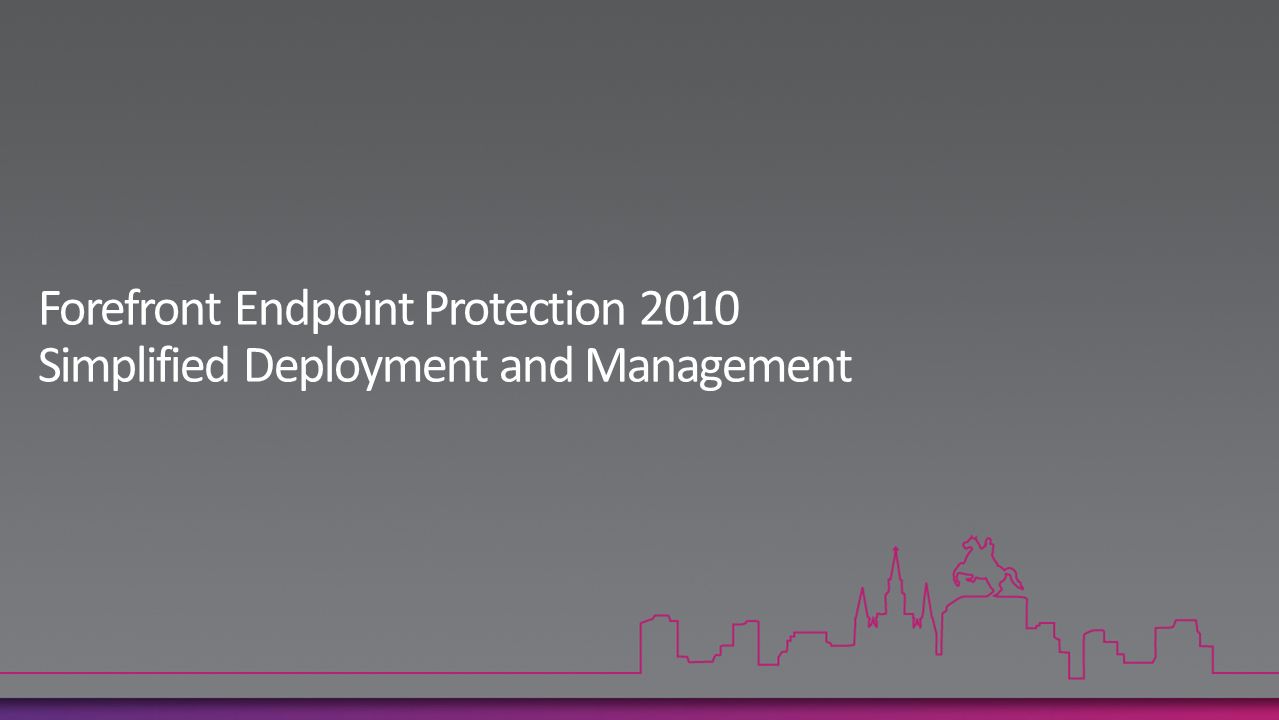 Forefront Endpoint Protection 2010
Simplified Deployment and Management